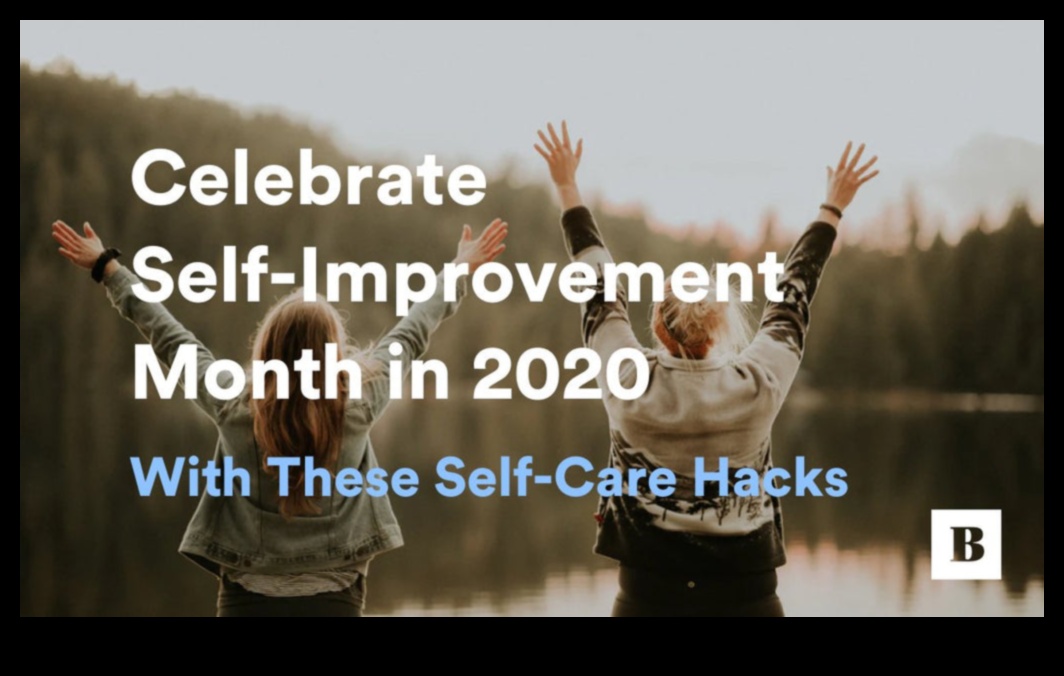 Celebrate Self-Improvement Month in 2020

With These Self-Care Hacks

B